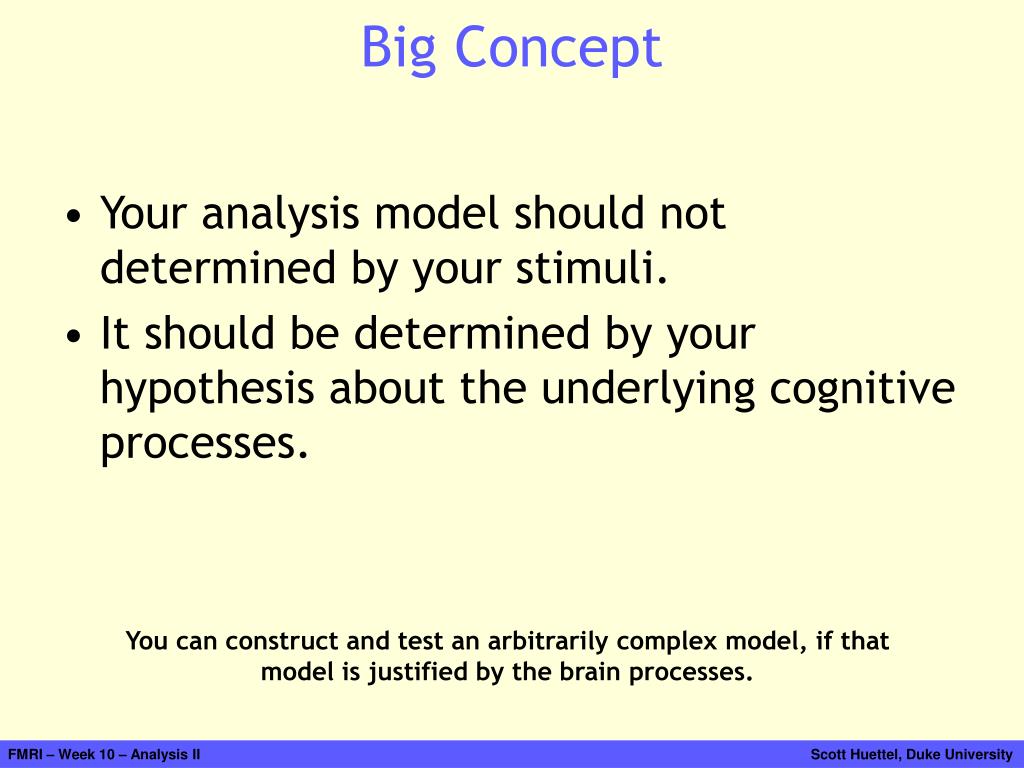 Big Concept

• Your analysis model should not determined by your stimuli.
• It should be determined by your hypothesis about the underlying cognitive processes.

You can construct and test an arbitrarily complex model, if that model is justified by the brain processes.

FMRI – Week 10 – Analysis II

Scott Huettel, Duke University